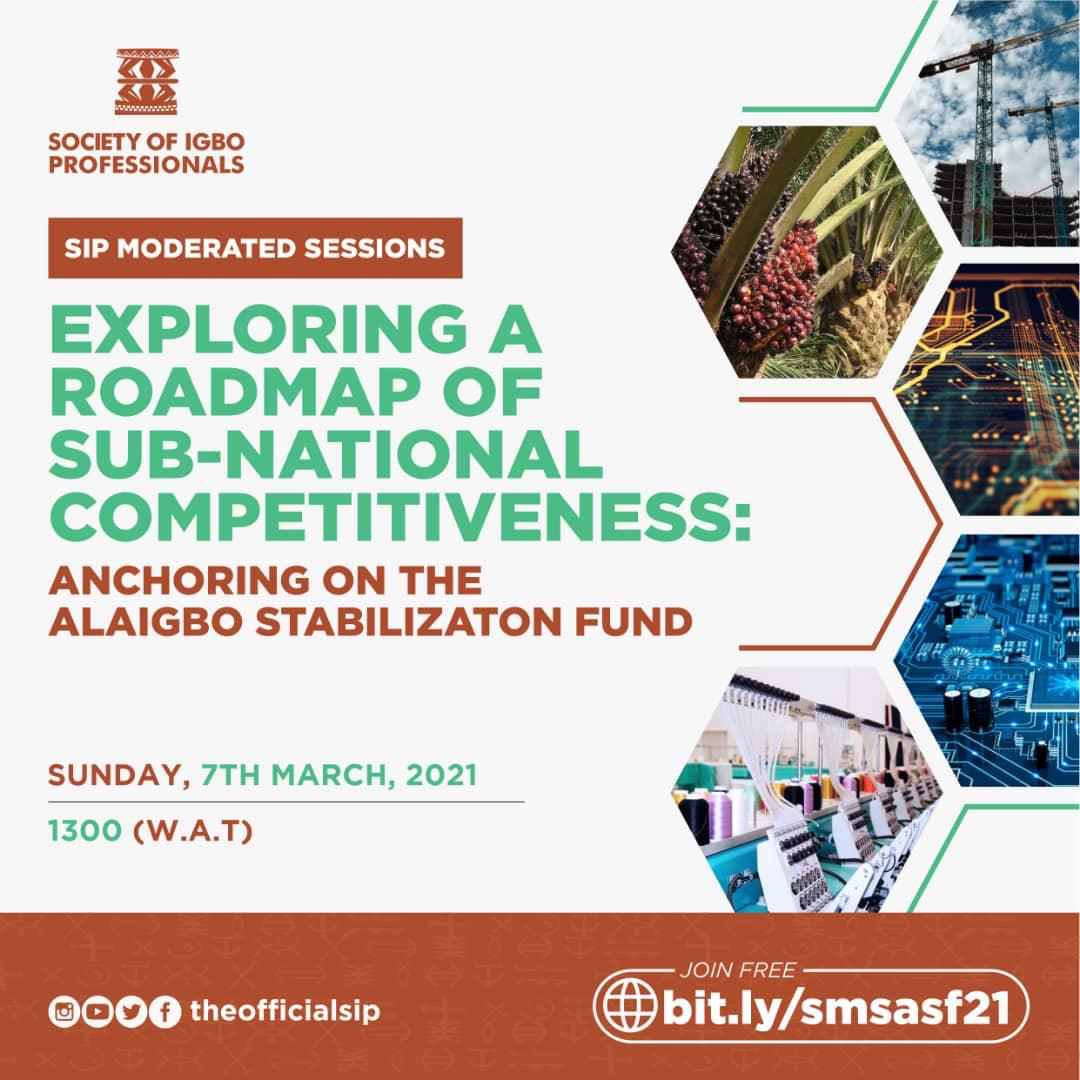 SOCIETY OF IGBO PROFESSIONALS

SIP MODERATED SESSIONS

EXPLORING A ROADMAP OF SUB-NATIONAL COMPETITIVENESS:

ANCHORING ON THE ALAIGBO STABILIZATON FUND

SUNDAY, 7TH MARCH, 2021

1300 (W.A.T)

theofficialsip

JOIN FREE

bit.ly/smsasf21